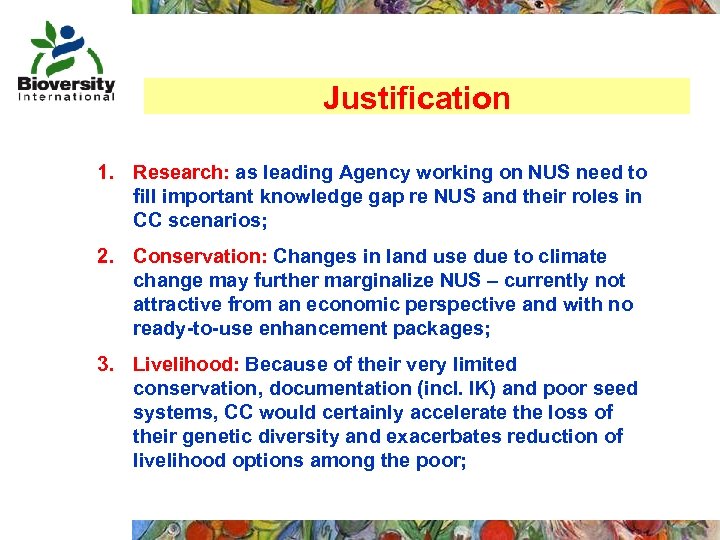 Bioversity International

Justification

1. Research: as leading Agency working on NUS need to fill important knowledge gap re NUS and their roles in CC scenarios;

2. Conservation: Changes in land use due to climate change may further marginalize NUS – currently not attractive from an economic perspective and with no ready-to-use enhancement packages;

3. Livelihood: Because of their very limited conservation, documentation (incl. IK) and poor seed systems, CC would certainly accelerate the loss of their genetic diversity and exacerbates reduction of livelihood options among the poor;